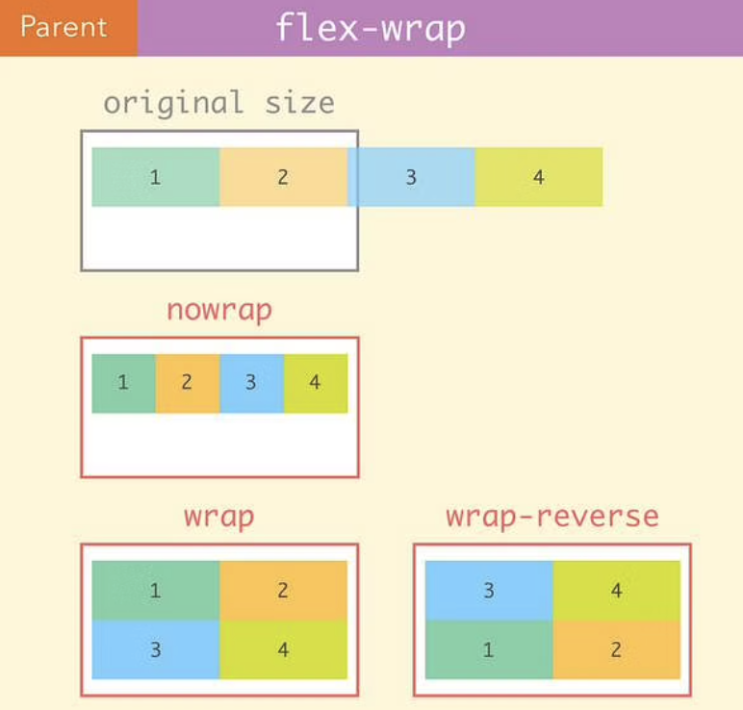 Parent
flex-wrap

original size

1 2 3 4

nowrap

1 2 3 4

wrap

1 2
3 4

wrap-reverse

3 4
1 2